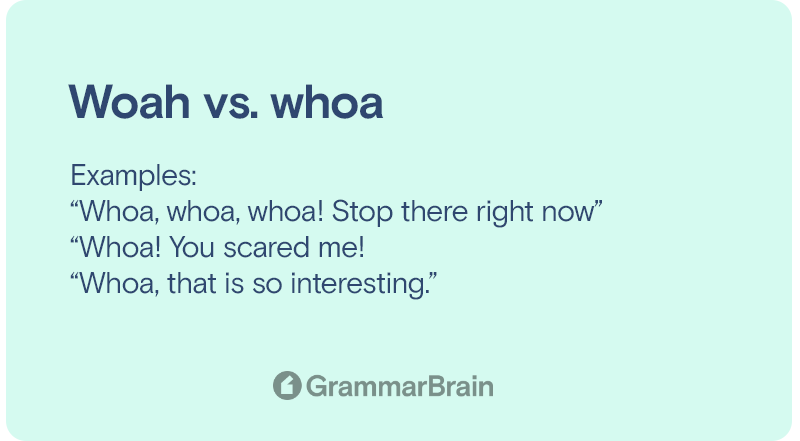 Woah vs. whoa

Examples:
“Whoa, whoa, whoa! Stop there right now”
“Whoa! You scared me!
“Whoa, that is so interesting.”

GrammarBrain